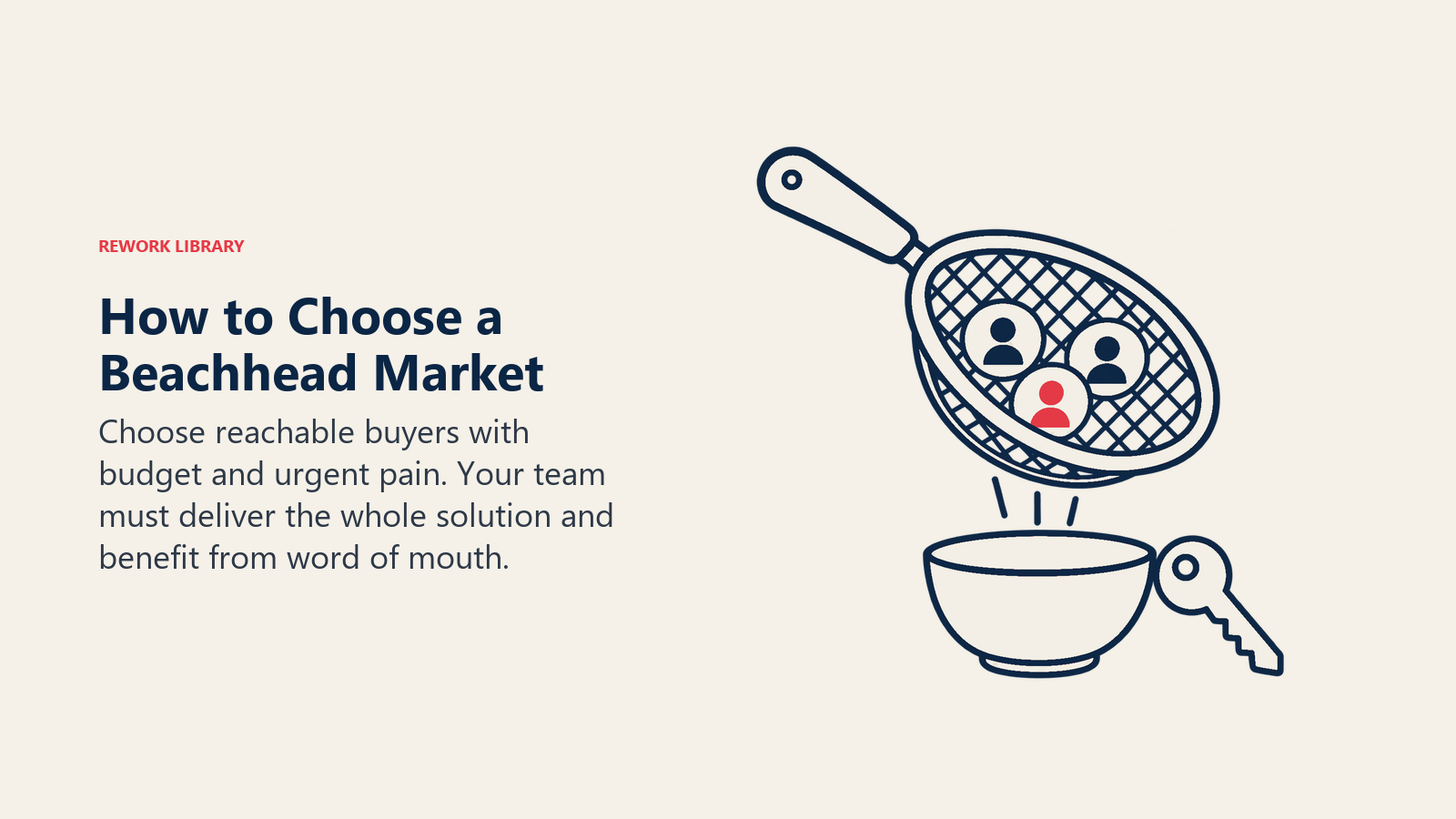 REWORK LIBRARY

How to Choose a Beachhead Market

Choose reachable buyers with budget and urgent pain. Your team must deliver the whole solution and benefit from word of mouth.